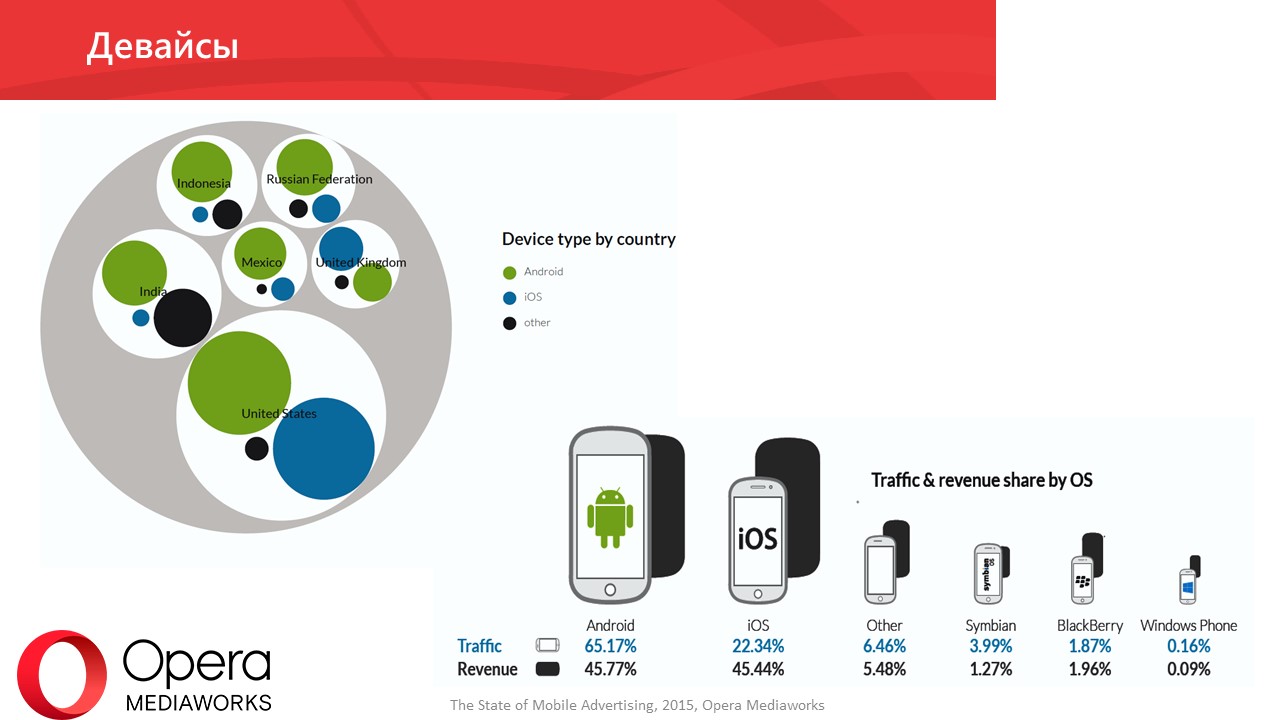 Девайсы

Indonesia
Russian Federation
Mexico
United Kingdom
India
United States

Device type by country
Android
iOS
other

Traffic & revenue share by OS

iOS

symbian

| | Android | iOS | Other | Symbian | BlackBerry | Windows Phone |
|---|---|---|---|---|---|---|
| Traffic | 65.17% | 22.34% | 6.46% | 3.99% | 1.87% | 0.16% |
| Revenue | 45.77% | 45.44% | 5.48% | 1.27% | 1.96% | 0.09% |

Opera
MEDIAWORKS

The State of Mobile Advertising, 2015, Opera Mediaworks